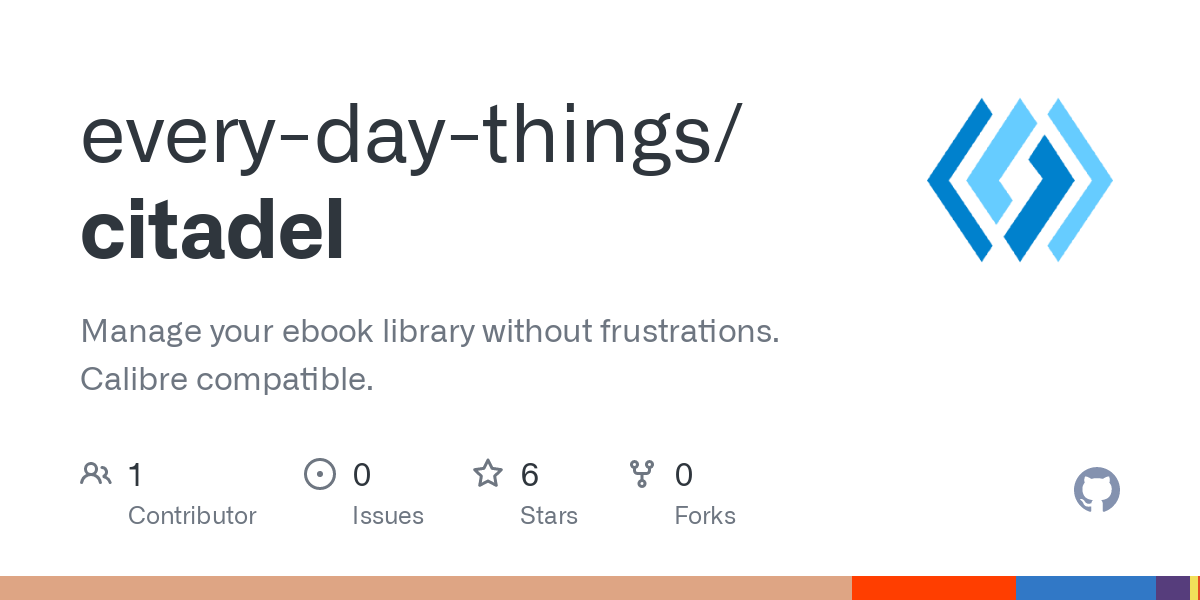 every-day-things/
citadel

Manage your ebook library without frustrations. Calibre compatible.

1
Contributor

0
Issues

6
Stars

0
Forks